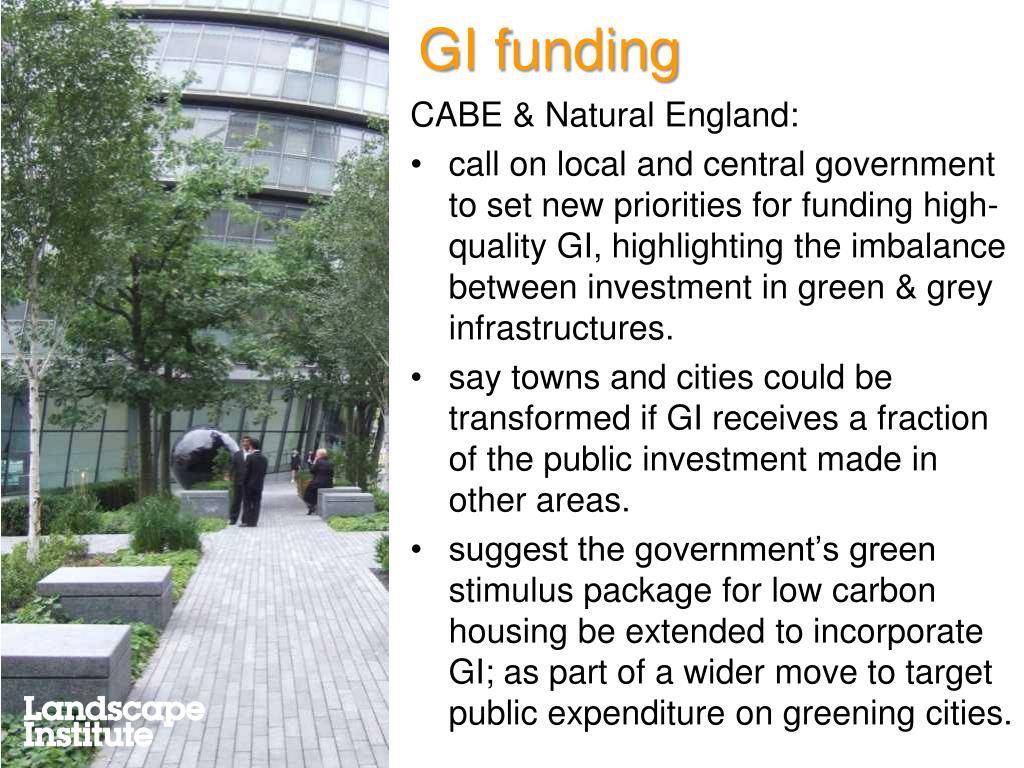 GI funding

CABE & Natural England:

• call on local and central government to set new priorities for funding high-quality GI, highlighting the imbalance between investment in green & grey infrastructures.

• say towns and cities could be transformed if GI receives a fraction of the public investment made in other areas.

• suggest the government's green stimulus package for low carbon housing be extended to incorporate GI; as part of a wider move to target public expenditure on greening cities.

Landscape Institute